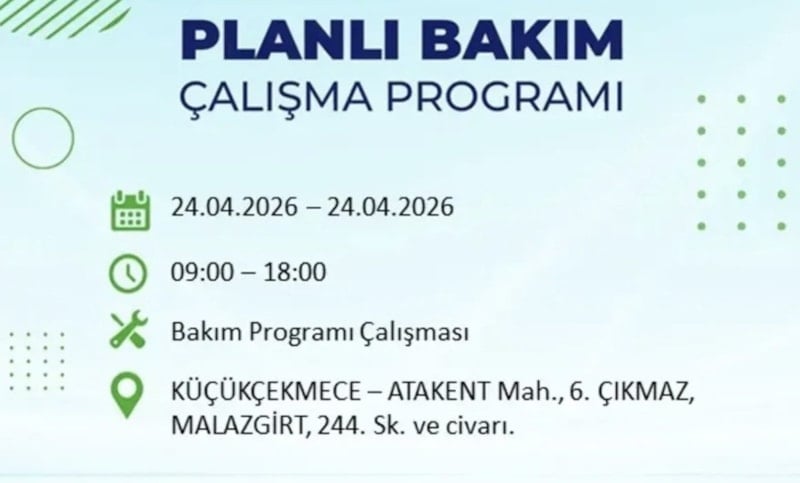 PLANLI BAKIM
ÇALIŞMA PROGRAMI

24.04.2026 – 24.04.2026

09:00 – 18:00

Bakım Programı Çalışması

KÜÇÜKÇEKMECE – ATAKENT Mah., 6. ÇIKMAZ, MALAZGİRT, 244. Sk. ve civarı.